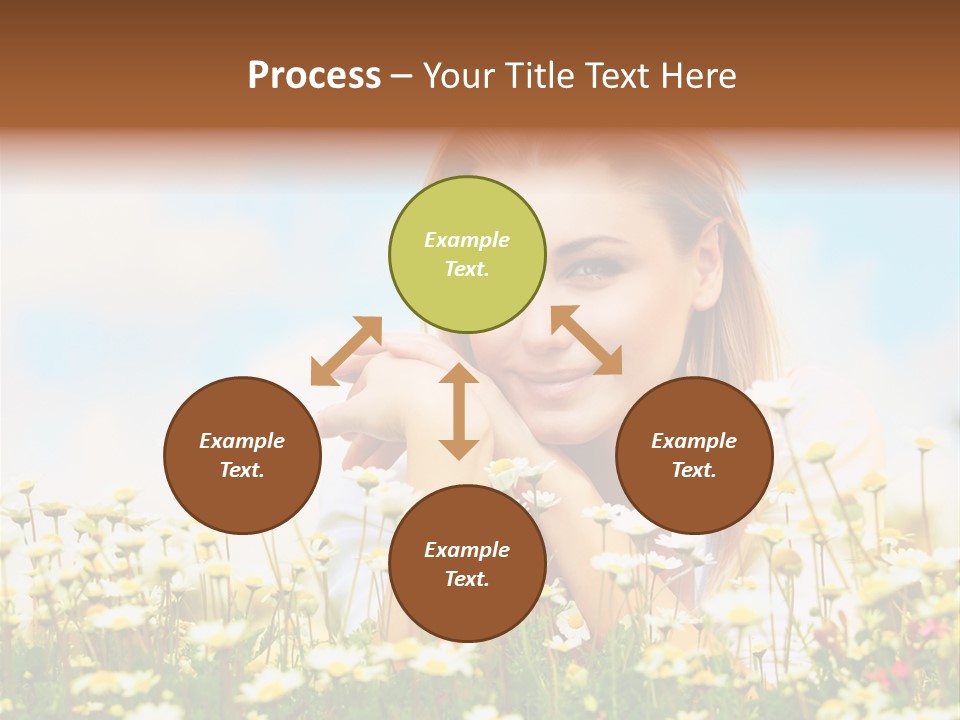 Process – Your Title Text Here

Example Text.

Example Text.

Example Text.

Example Text.